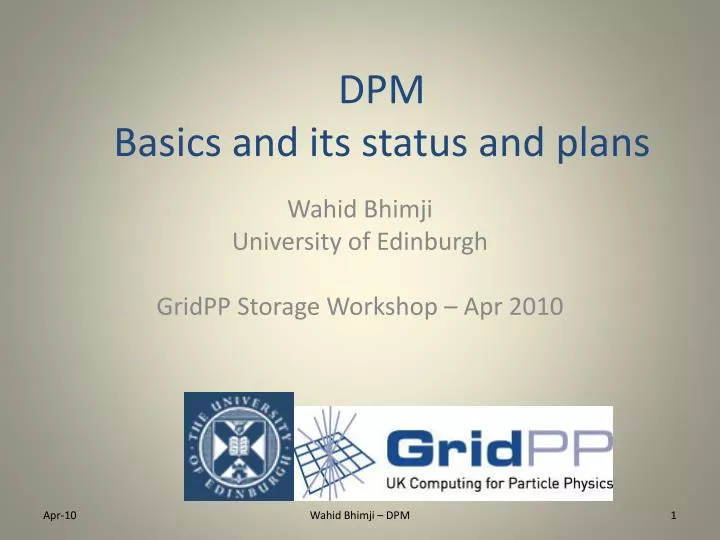 DPM
Basics and its status and plans

Wahid Bhimji
University of Edinburgh

GridPP Storage Workshop – Apr 2010

THE UNIVERSITY OF EDINBURGH

GridPP
UK Computing for Particle Physics

Apr-10

Wahid Bhimji – DPM

1